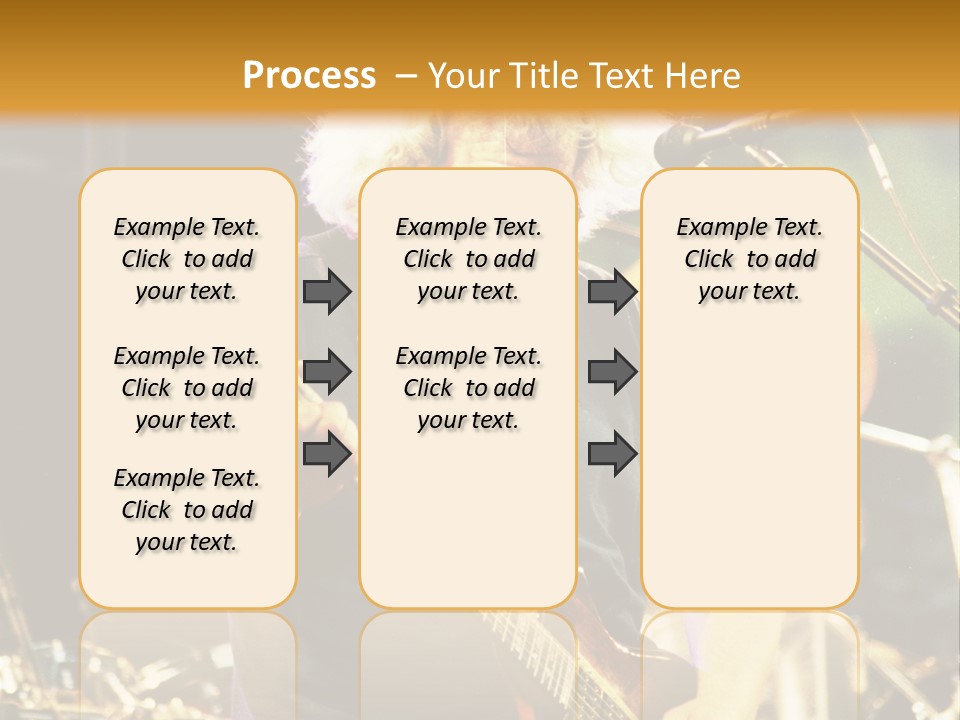 Process – Your Title Text Here

Example Text. Click to add your text.

Example Text. Click to add your text.

Example Text. Click to add your text.

Example Text. Click to add your text.

Example Text. Click to add your text.

Example Text. Click to add your text.